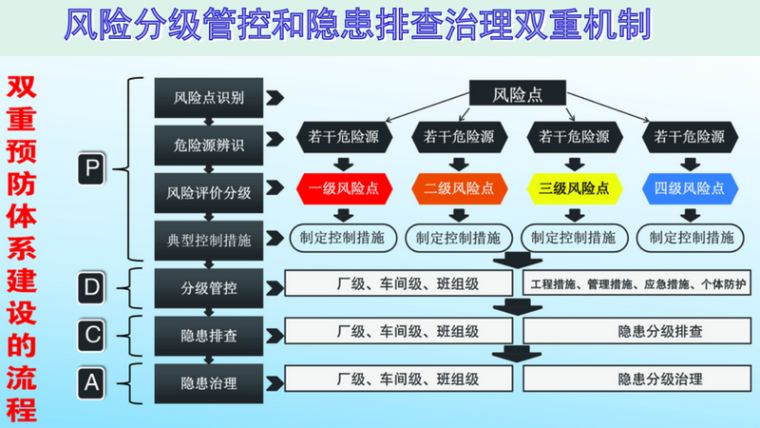 风险分级管控和隐患排查治理双重机制

双重预防体系建设的流程

P
风险点识别
危险源辨识
风险评价分级
典型控制措施

风险点
若干危险源 若干危险源 若干危险源 若干危险源
一级风险点 二级风险点 三级风险点 四级风险点
制定控制措施 制定控制措施 制定控制措施 制定控制措施

D
分级管控
厂级、车间级、班组级
工程措施、管理措施、应急措施、个体防护

C
隐患排查
厂级、车间级、班组级
隐患分级排查

A
隐患治理
厂级、车间级、班组级
隐患分级治理